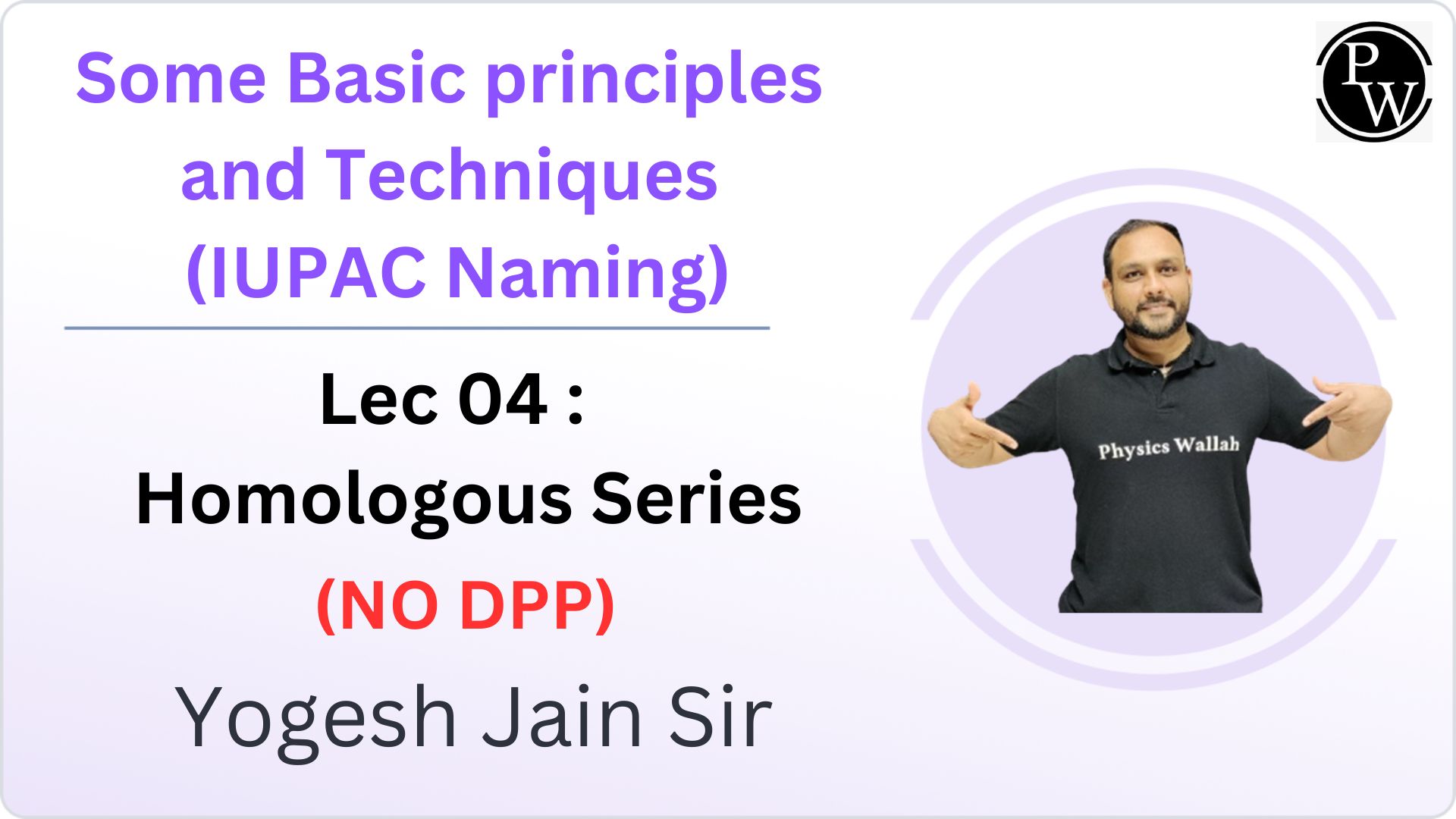 Some Basic principles and Techniques (IUPAC Naming)

Lec 04 : Homologous Series

(NO DPP)

Yogesh Jain Sir

PW

Physics Wallah